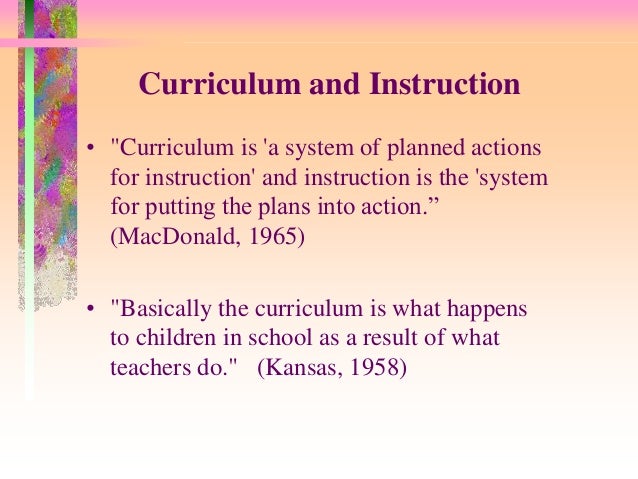 Curriculum and Instruction

• "Curriculum is 'a system of planned actions for instruction' and instruction is the 'system for putting the plans into action.” (MacDonald, 1965)

• "Basically the curriculum is what happens to children in school as a result of what teachers do." (Kansas, 1958)